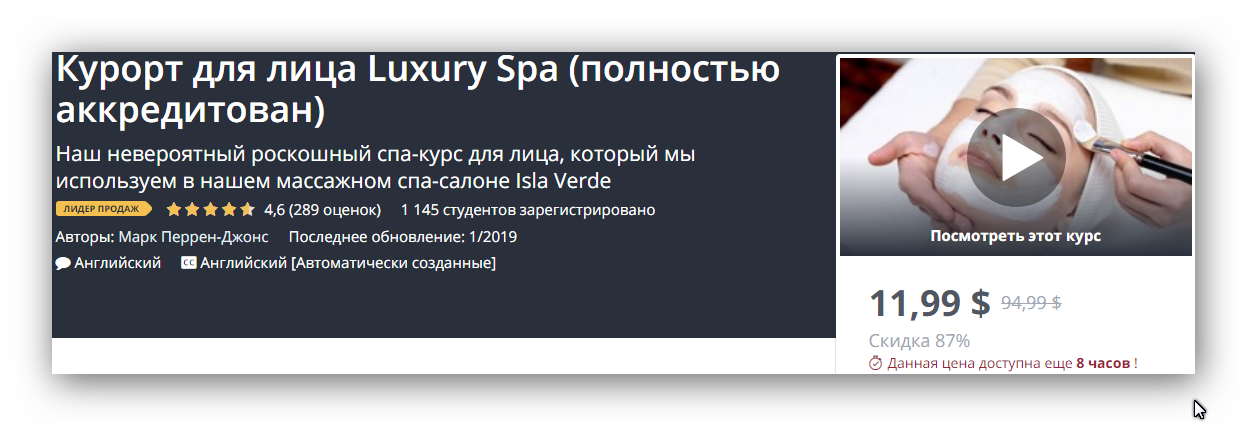 Курорт для лица Luxury Spa (полностью аккредитован)

Наш невероятный роскошный спа-курс для лица, который мы используем в нашем массажном спа-салоне Isla Verde

ЛИДЕР ПРОДАЖ 4,6 (289 оценок) 1 145 студентов зарегистрировано

Авторы: Марк Перрен-Джонс Последнее обновление: 1/2019

Английский Английский [Автоматически созданные]

Посмотреть этот курс

11,99 $ 94,99 $

Скидка 87%

Данная цена доступна еще 8 часов !